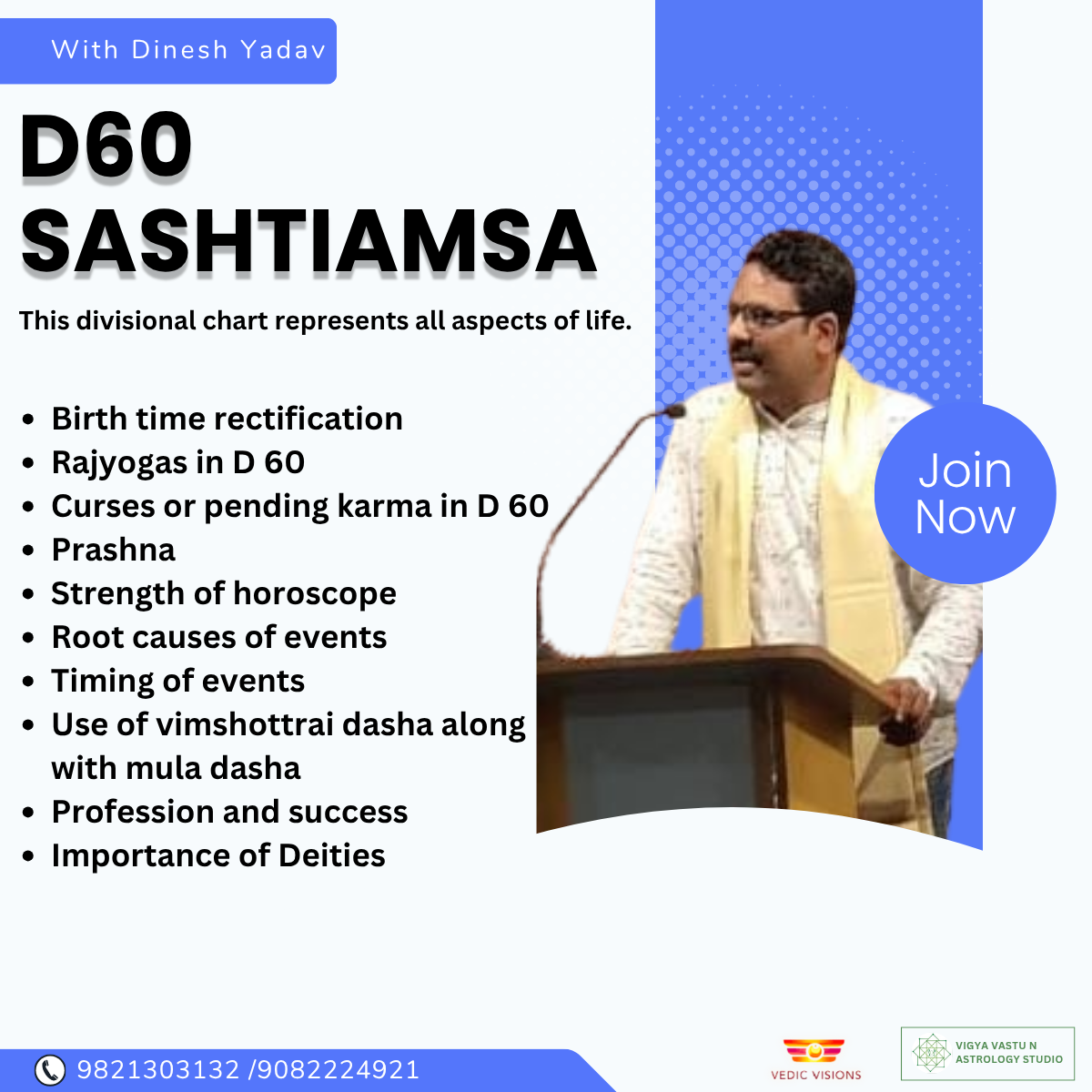 With Dinesh Yadav

D60
SASHTIAMSA

This divisional chart represents all aspects of life.

- Birth time rectification
- Rajyogas in D 60
- Curses or pending karma in D 60
- Prashna
- Strength of horoscope
- Root causes of events
- Timing of events
- Use of vimshottrai dasha along with mula dasha
- Profession and success
- Importance of Deities

Join Now

9821303132 /9082224921

VEDIC VISIONS

VIGYA VASTU N ASTROLOGY STUDIO